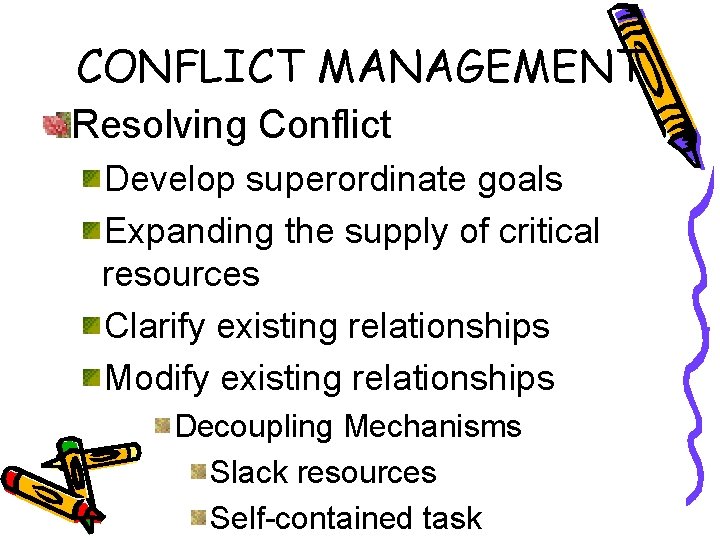 CONFLICT MANAGEMENT

Resolving Conflict

Develop superordinate goals

Expanding the supply of critical resources

Clarify existing relationships

Modify existing relationships

Decoupling Mechanisms

Slack resources

Self-contained task